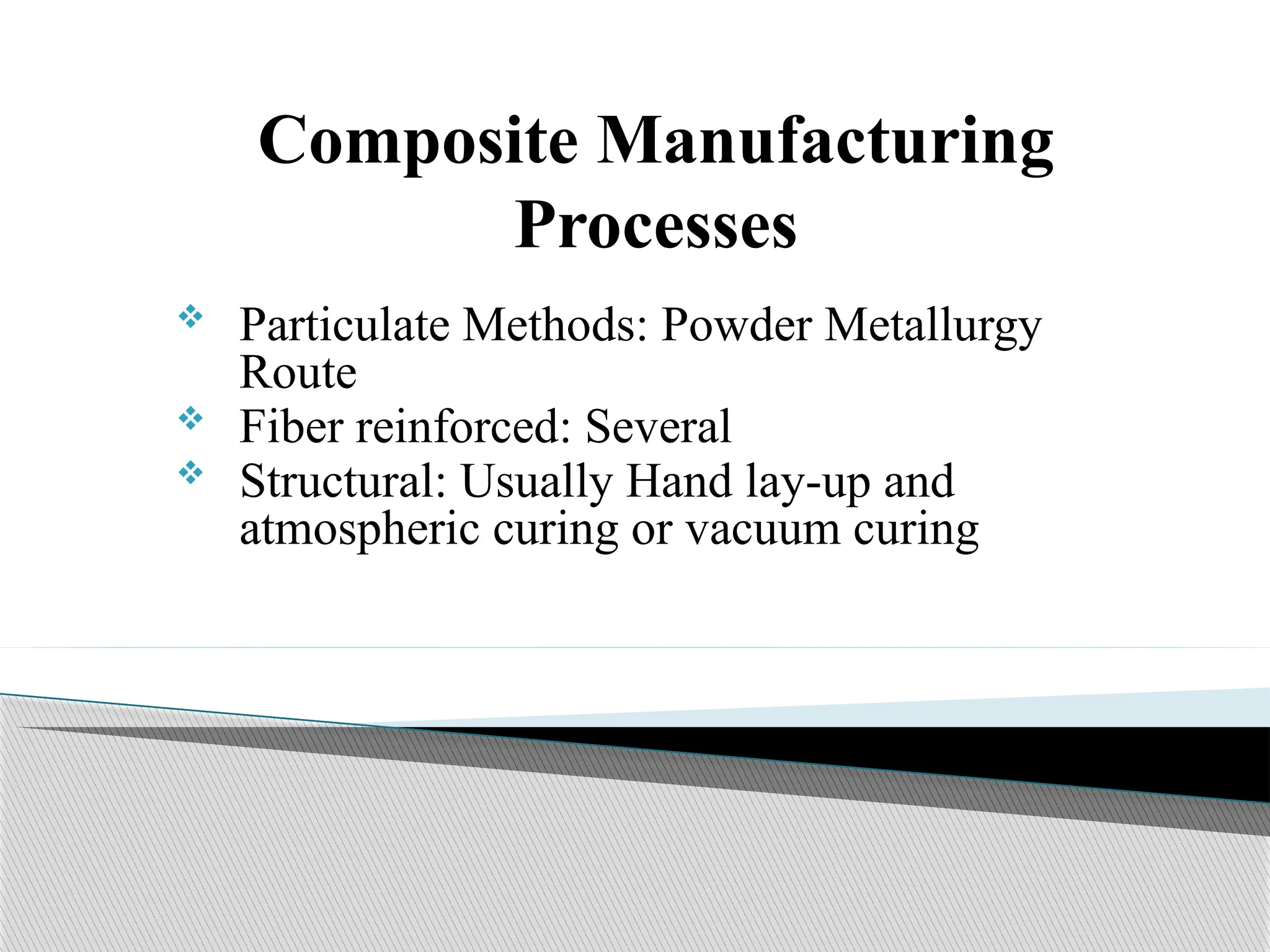 Composite Manufacturing Processes

❖ Particulate Methods: Powder Metallurgy Route
❖ Fiber reinforced: Several
❖ Structural: Usually Hand lay-up and atmospheric curing or vacuum curing